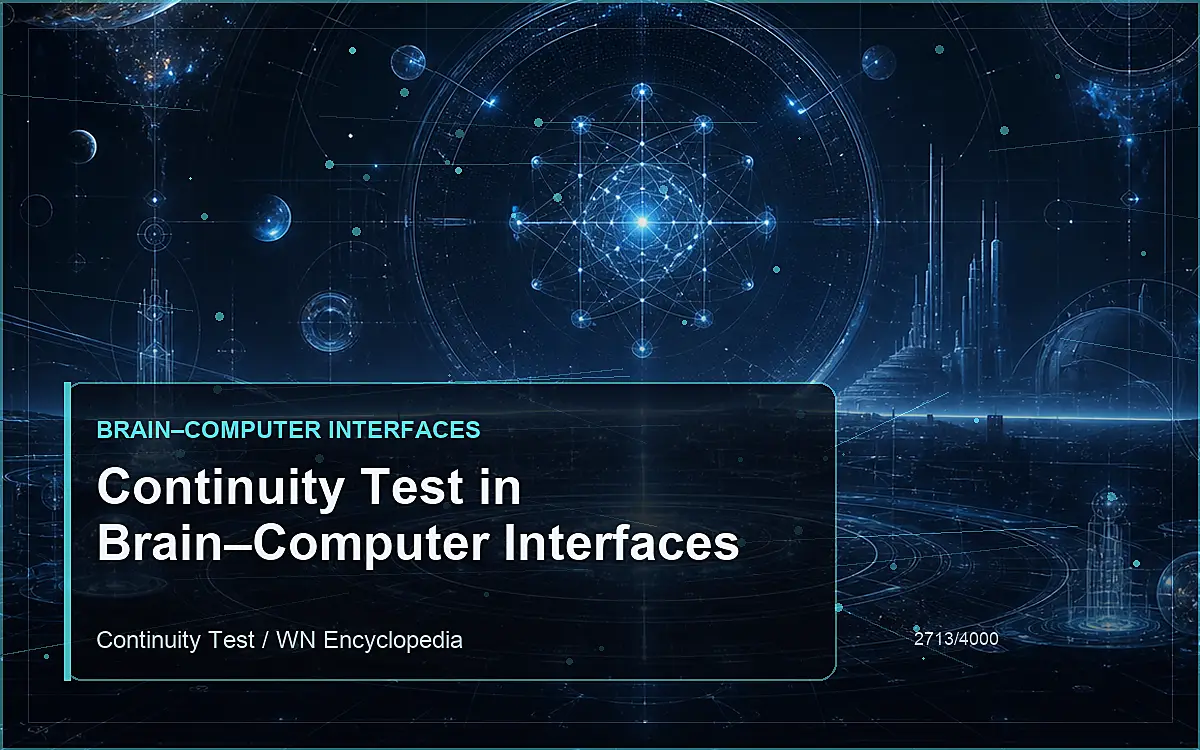 BRAIN–COMPUTER INTERFACES

Continuity Test in Brain–Computer Interfaces

Continuity Test / WN Encyclopedia

2713/4000